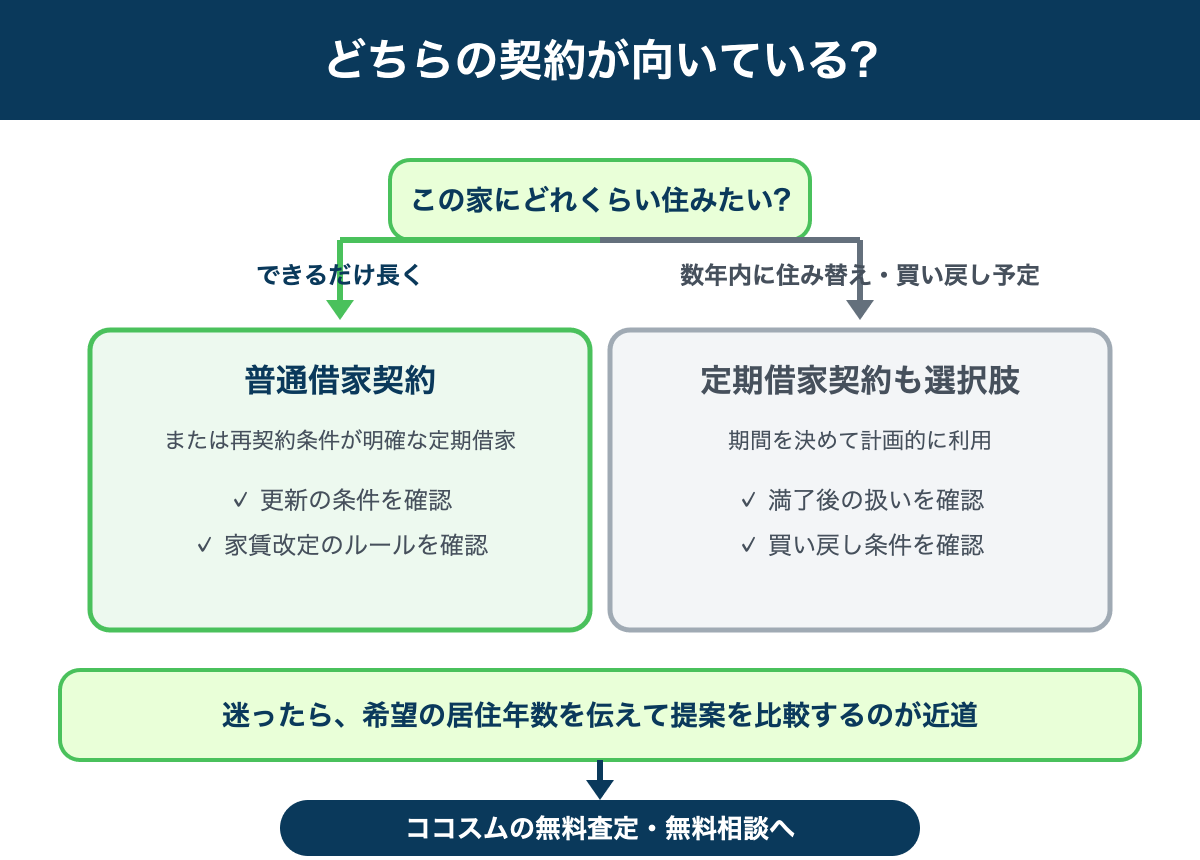 どちらの契約が向いている?

この家にどれくらい住みたい?

できるだけ長く

数年内に住み替え・買い戻し予定

普通借家契約

または再契約条件が明確な定期借家

✓ 更新の条件を確認

✓ 家賃改定のルールを確認

定期借家契約も選択肢

期間を決めて計画的に利用

✓ 満了後の扱いを確認

✓ 買い戻し条件を確認

迷ったら、希望の居住年数を伝えて提案を比較するのが近道

ココスムの無料査定・無料相談へ